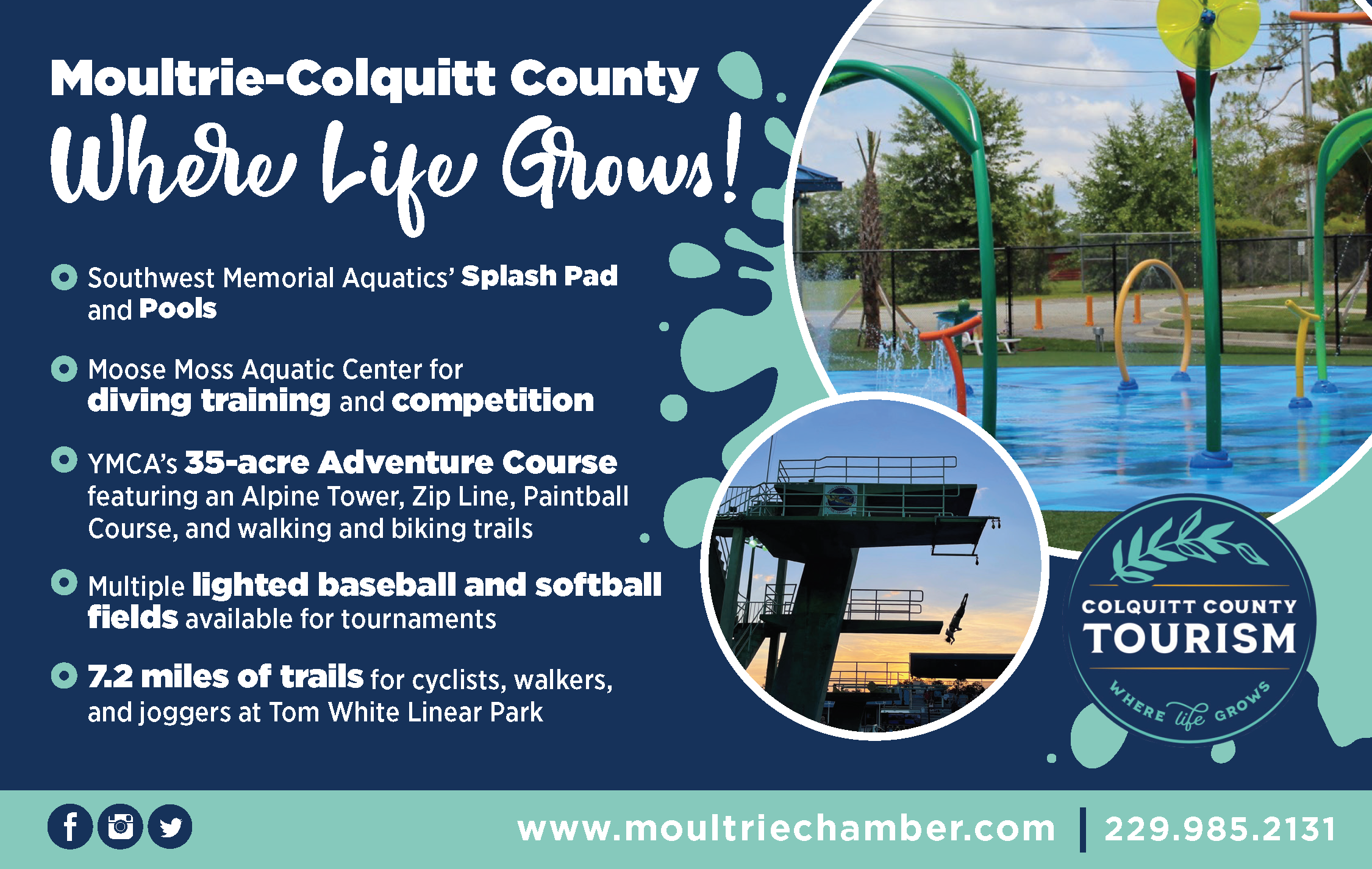 Moultrie-Colquitt County
Where Life Grows!

Southwest Memorial Aquatics' Splash Pad and Pools

Moose Moss Aquatic Center for diving training and competition

YMCA's 35-acre Adventure Course featuring an Alpine Tower, Zip Line, Paintball Course, and walking and biking trails

Multiple lighted baseball and softball fields available for tournaments

7.2 miles of trails for cyclists, walkers, and joggers at Tom White Linear Park

COLQUITT COUNTY
TOURISM
WHERE life GROWS

www.moultriechamber.com | 229.985.2131